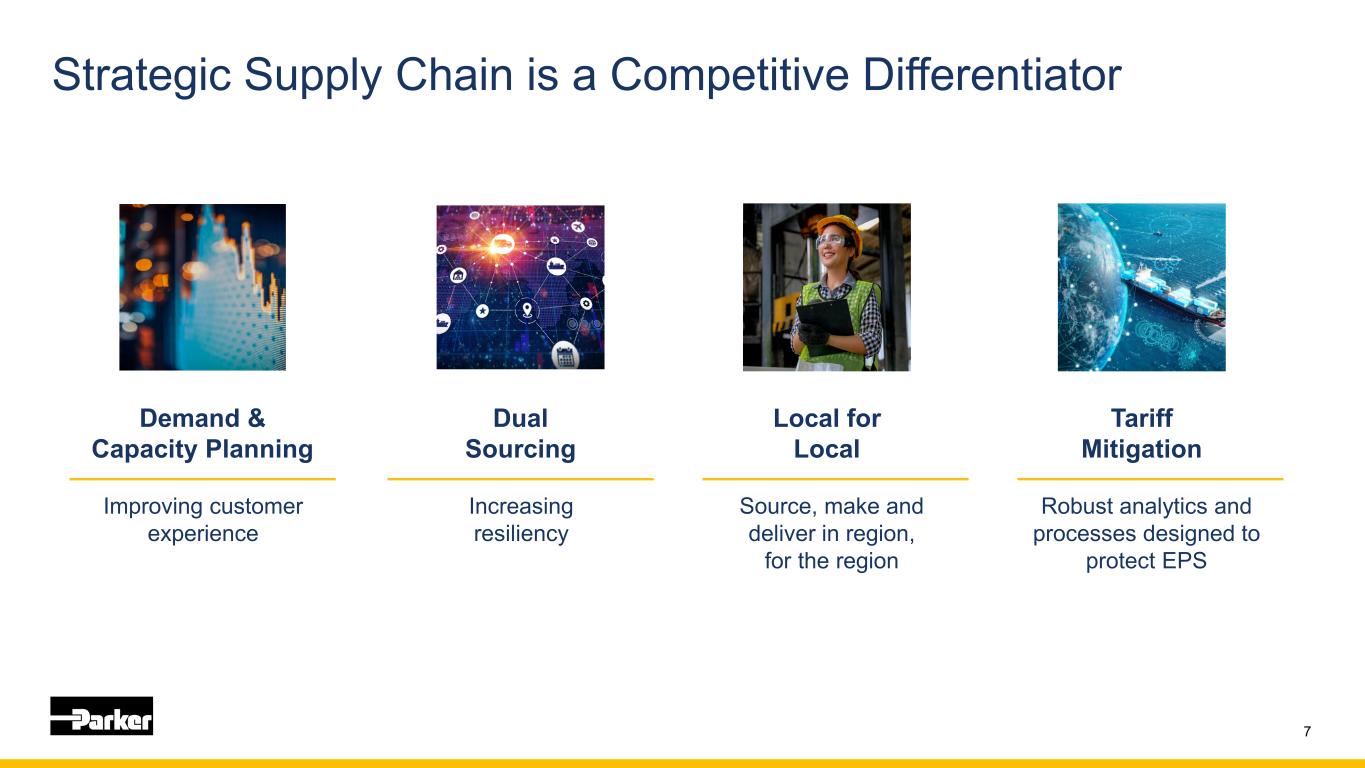 Strategic Supply Chain is a Competitive Differentiator

Demand & Capacity Planning

Improving customer experience

Dual Sourcing

Increasing resiliency

Local for Local

Source, make and deliver in region, for the region

Tariff Mitigation

Robust analytics and processes designed to protect EPS

Parker

7